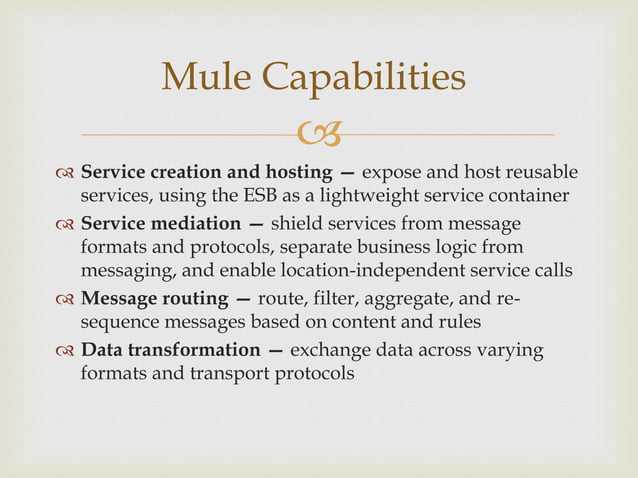 Mule Capabilities

Service creation and hosting — expose and host reusable services, using the ESB as a lightweight service container

Service mediation — shield services from message formats and protocols, separate business logic from messaging, and enable location-independent service calls

Message routing — route, filter, aggregate, and re-sequence messages based on content and rules

Data transformation — exchange data across varying formats and transport protocols